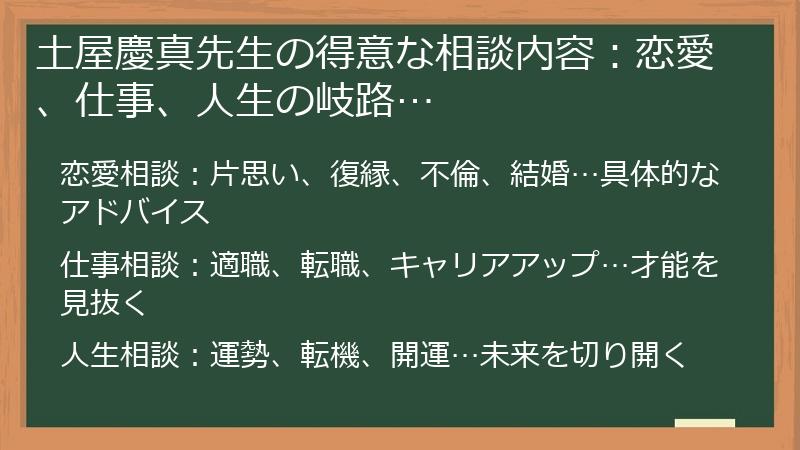 土屋慶真先生の得意な相談内容：恋愛、仕事、人生の岐路…

恋愛相談：片思い、復縁、不倫、結婚…具体的なアドバイス

仕事相談：適職、転職、キャリアアップ…才能を見抜く

人生相談：運勢、転機、開運…未来を切り開く